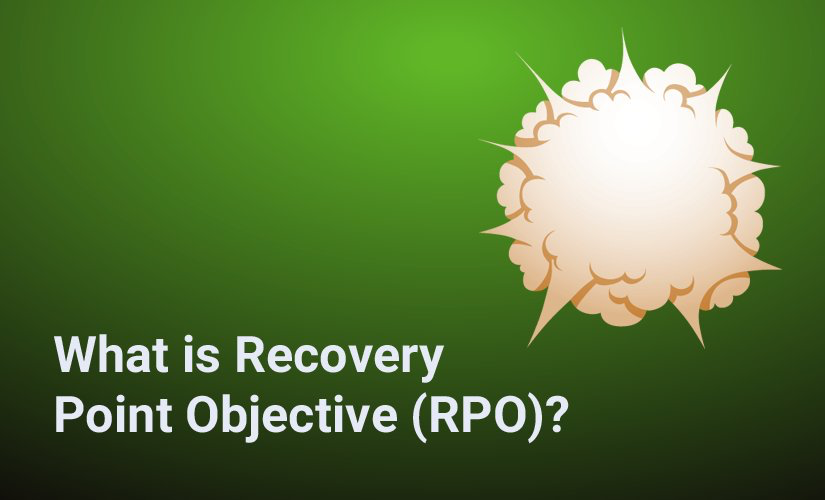 What is Recovery Point Objective (RPO)?